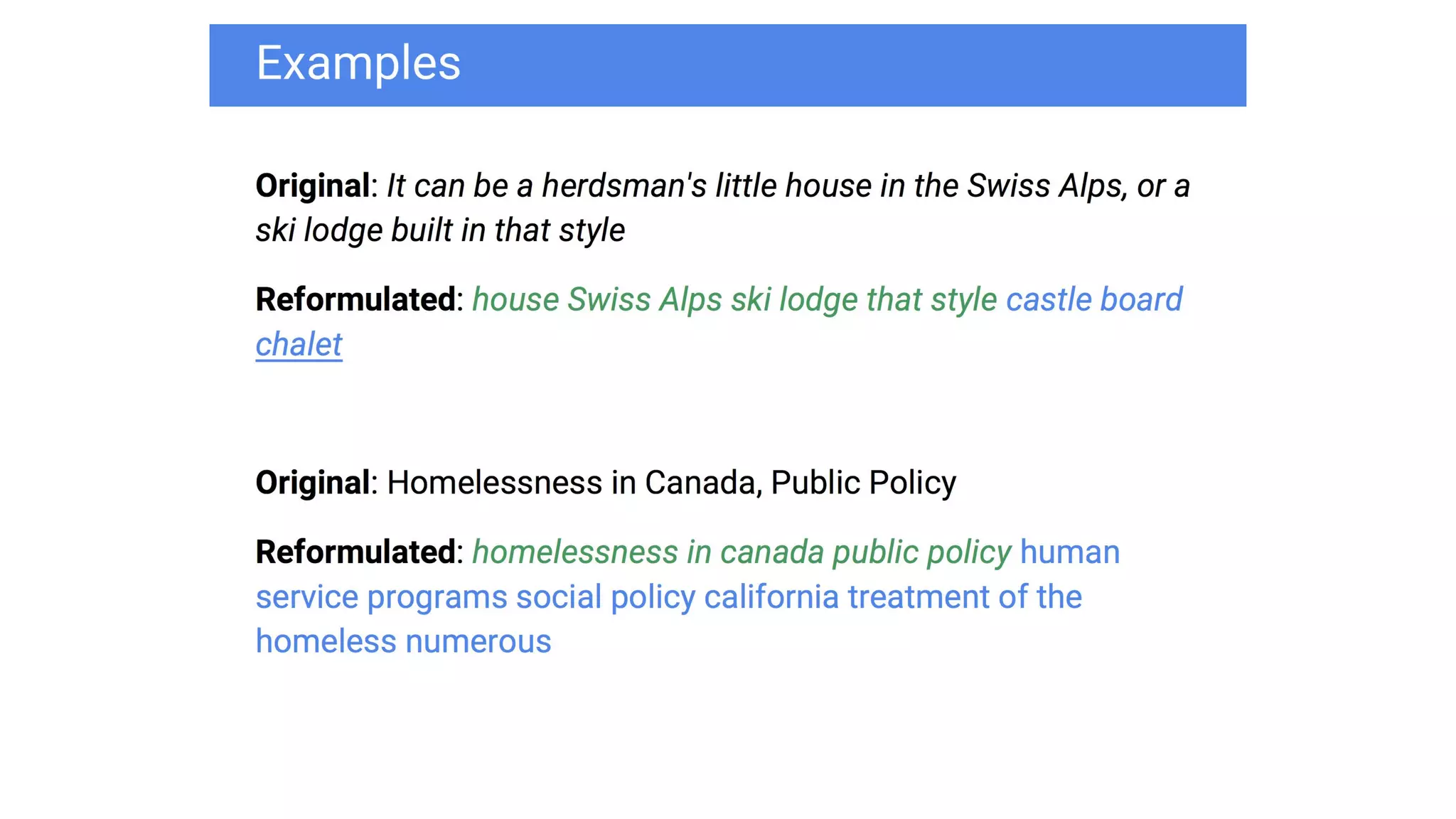 Examples

Original: It can be a herdsman's little house in the Swiss Alps, or a ski lodge built in that style

Reformulated: house Swiss Alps ski lodge that style castle board chalet

Original: Homelessness in Canada, Public Policy

Reformulated: homelessness in canada public policy human service programs social policy california treatment of the homeless numerous